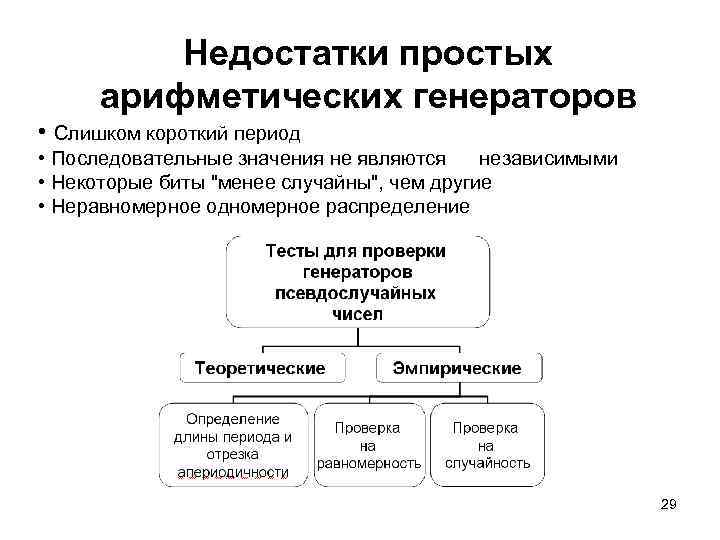 Недостатки простых арифметических генераторов

• Слишком короткий период
• Последовательные значения не являются независимыми
• Некоторые биты "менее случайны", чем другие
• Неравномерное одномерное распределение

Тесты для проверки генераторов псевдослучайных чисел

Теоретические

Эмпирические

Определение длины периода и отрезка апериодичности

Проверка на равномерность

Проверка на случайность

29